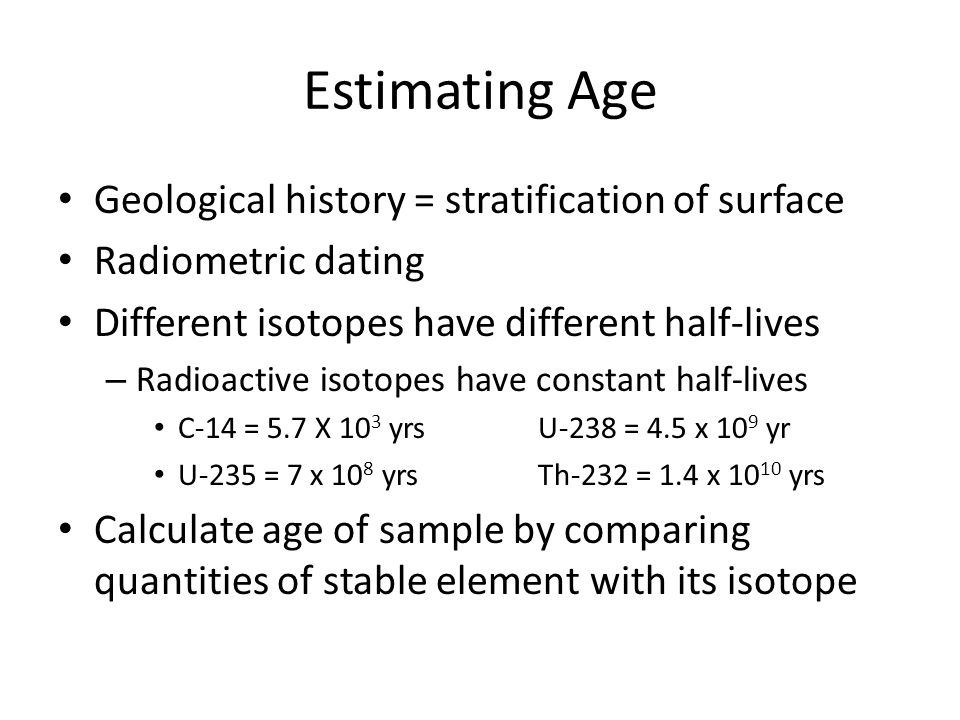 Estimating Age

• Geological history = stratification of surface
• Radiometric dating
• Different isotopes have different half-lives
– Radioactive isotopes have constant half-lives
• C-14 = 5.7 X $10^3$ yrs U-238 = 4.5 x $10^9$ yr
• U-235 = 7 x $10^8$ yrs Th-232 = 1.4 x $10^{10}$ yrs
• Calculate age of sample by comparing quantities of stable element with its isotope